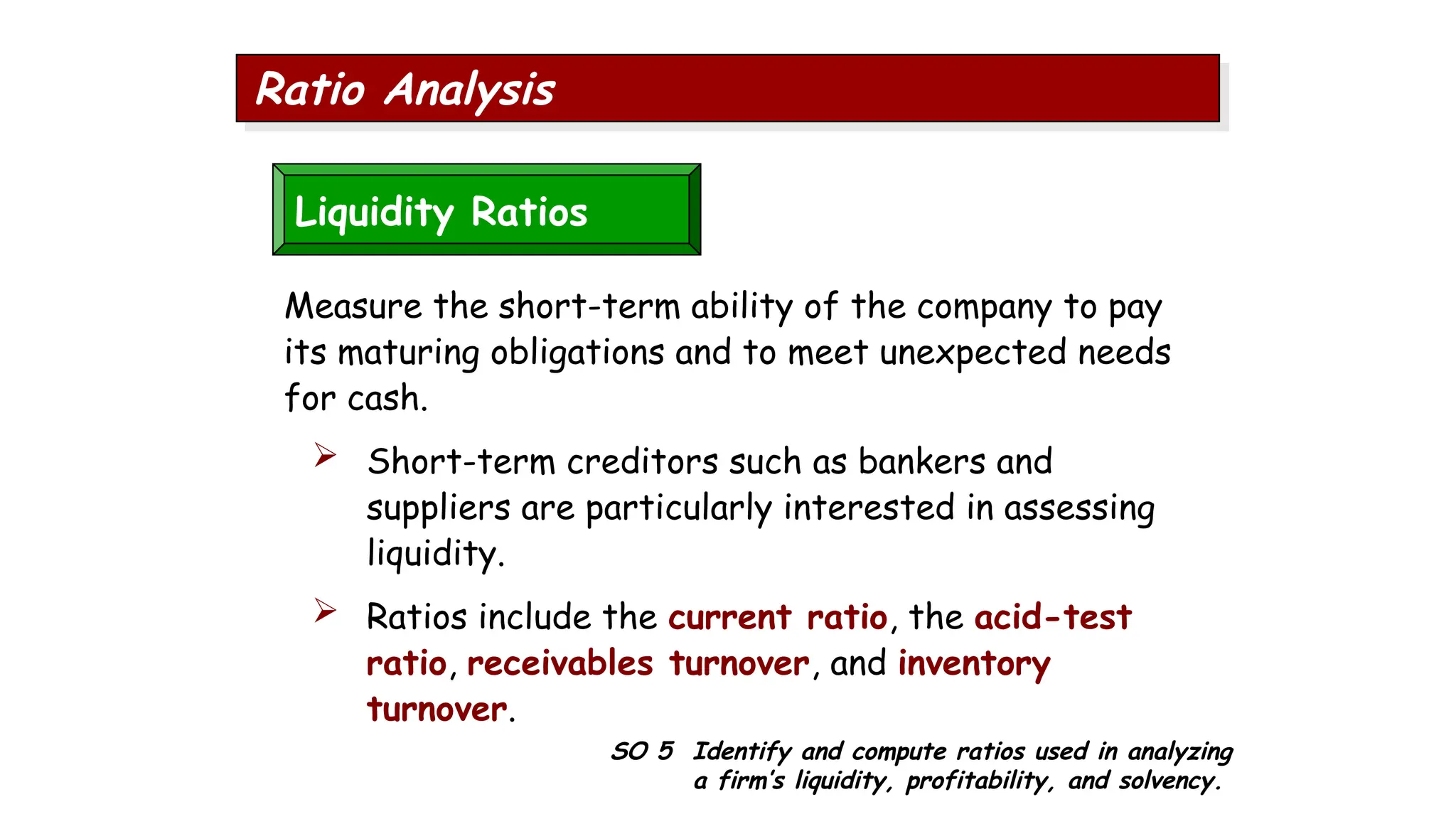 Ratio Analysis

Liquidity Ratios

Measure the short-term ability of the company to pay its maturing obligations and to meet unexpected needs for cash.

➢ Short-term creditors such as bankers and suppliers are particularly interested in assessing liquidity.

➢ Ratios include the current ratio, the acid-test ratio, receivables turnover, and inventory turnover.

SO 5 Identify and compute ratios used in analyzing a firm's liquidity, profitability, and solvency.